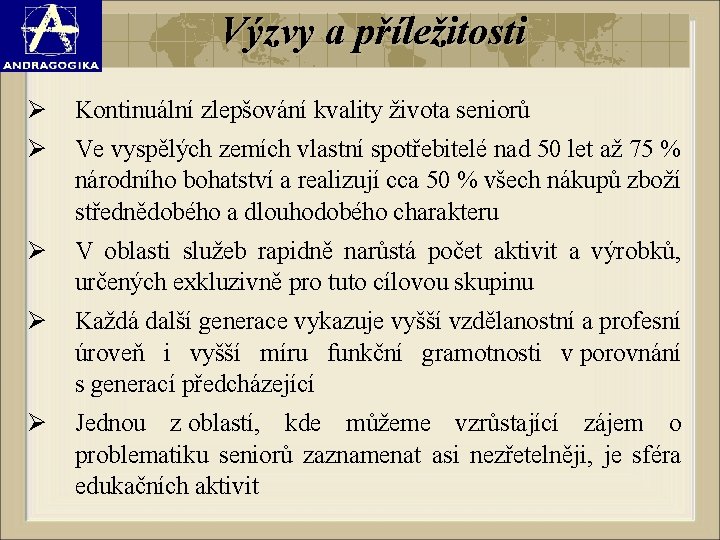 ANDRAGOGIKA

Výzvy a příležitosti

➢ Kontinuální zlepšování kvality života seniorů

➢ Ve vyspělých zemích vlastní spotřebitelé nad 50 let až 75 % národního bohatství a realizují cca 50 % všech nákupů zboží střednědobého a dlouhodobého charakteru

➢ V oblasti služeb rapidně narůstá počet aktivit a výrobků, určených exkluzivně pro tuto cílovou skupinu

➢ Každá další generace vykazuje vyšší vzdělanostní a profesní úroveň i vyšší míru funkční gramotnosti v porovnání s generací předcházející

➢ Jednou z oblastí, kde můžeme vzrůstající zájem o problematiku seniorů zaznamenat asi nezřetelněji, je sféra edukačních aktivit